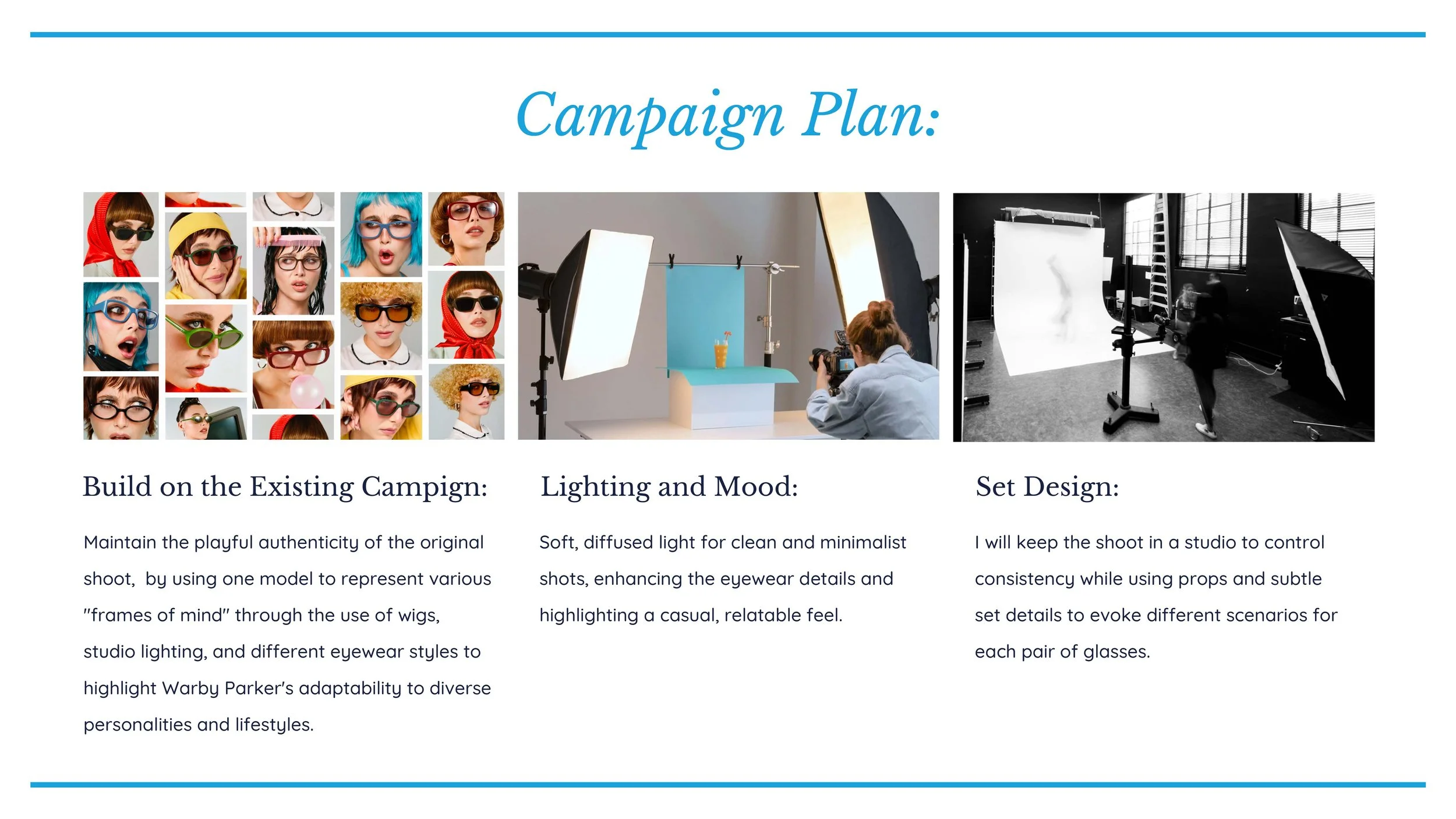 Campaign Plan:

Build on the Existing Campign:

Maintain the playful authenticity of the original shoot,  by using one model to represent various "frames of mind" through the use of wigs, studio lighting, and different eyewear styles to highlight Warby Parker's adaptability to diverse personalities and lifestyles.

Lighting and Mood:

Soft, diffused light for clean and minimalist shots, enhancing the eyewear details and highlighting a casual, relatable feel.

Set Design:

I will keep the shoot in a studio to control consistency while using props and subtle set details to evoke different scenarios for each pair of glasses.